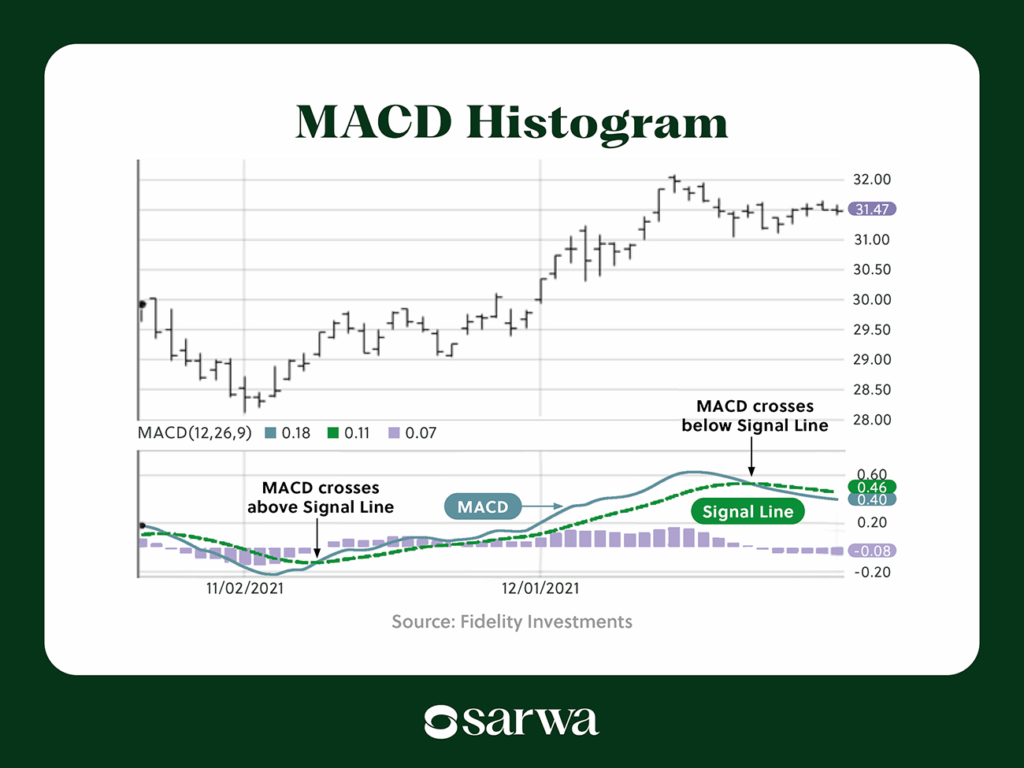 MACD Histogram

32.00
31.47
31.00
30.50
30.00
29.50
29.00
28.50
28.00

MACD(12,26,9) 0.18 0.11 0.07

MACD crosses below Signal Line

MACD crosses above Signal Line

MACD

Signal Line

0.60
0.46
0.40
0.20
-0.08
-0.20

11/02/2021
12/01/2021

Source: Fidelity Investments

sarwa